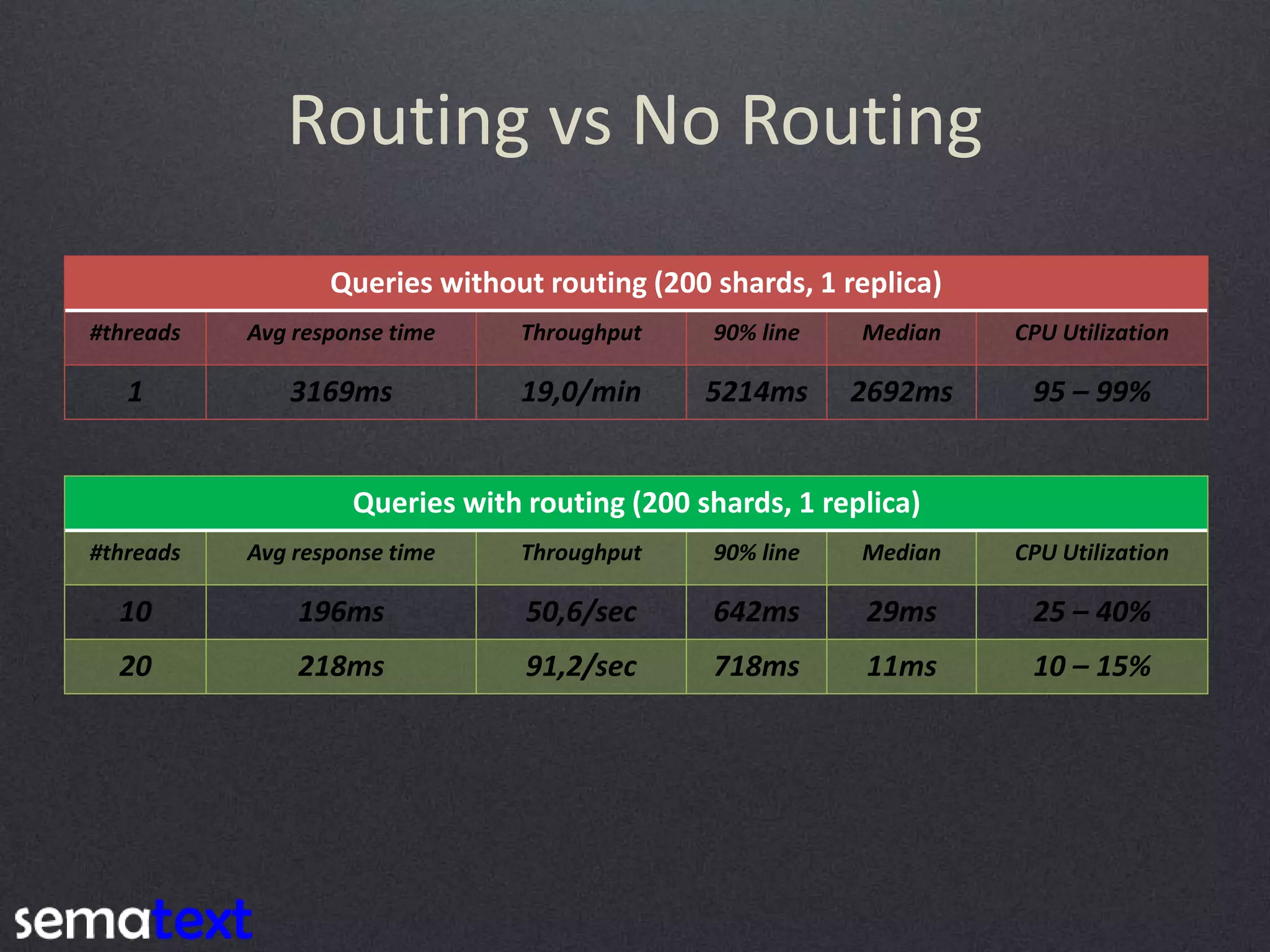 Routing vs No Routing

Queries without routing (200 shards, 1 replica)

| #threads | Avg response time | Throughput | 90% line | Median | CPU Utilization |
|---|---|---|---|---|---|
| 1 | 3169ms | 19,0/min | 5214ms | 2692ms | 95 – 99% |

Queries with routing (200 shards, 1 replica)

| #threads | Avg response time | Throughput | 90% line | Median | CPU Utilization |
|---|---|---|---|---|---|
| 10 | 196ms | 50,6/sec | 642ms | 29ms | 25 – 40% |
| 20 | 218ms | 91,2/sec | 718ms | 11ms | 10 – 15% |

sematext